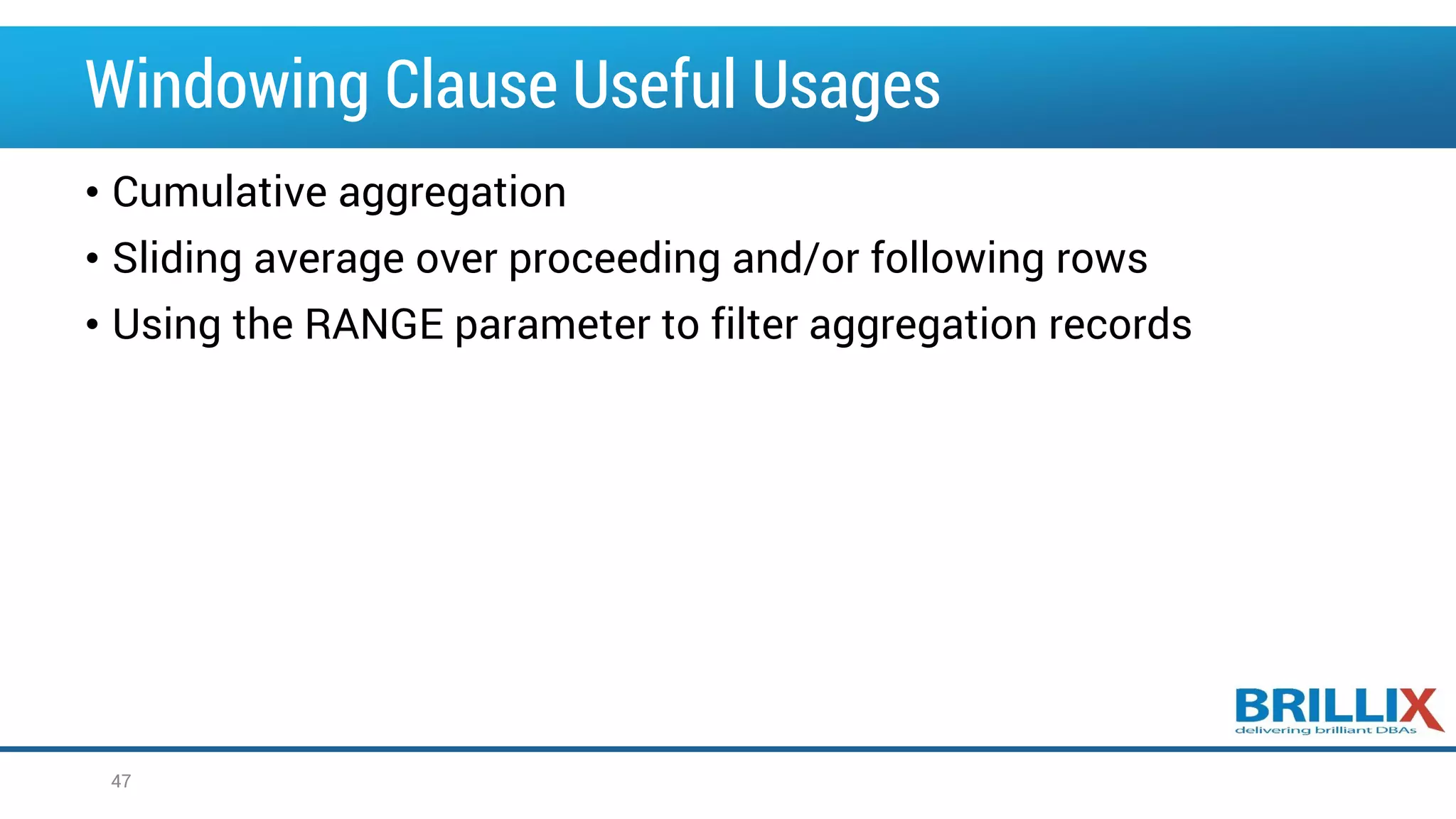 Windowing Clause Useful Usages

• Cumulative aggregation
• Sliding average over proceeding and/or following rows
• Using the RANGE parameter to filter aggregation records

BRILLIX
delivering brilliant DBAs

47